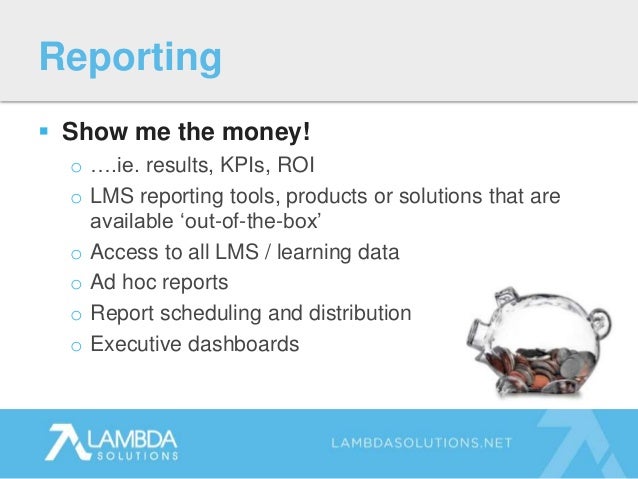 Reporting

▪ Show me the money!

o ….ie. results, KPIs, ROI
o LMS reporting tools, products or solutions that are available ‘out-of-the-box’
o Access to all LMS / learning data
o Ad hoc reports
o Report scheduling and distribution
o Executive dashboards

LAMBDA SOLUTIONS

LAMBDASOLUTIONS.NET